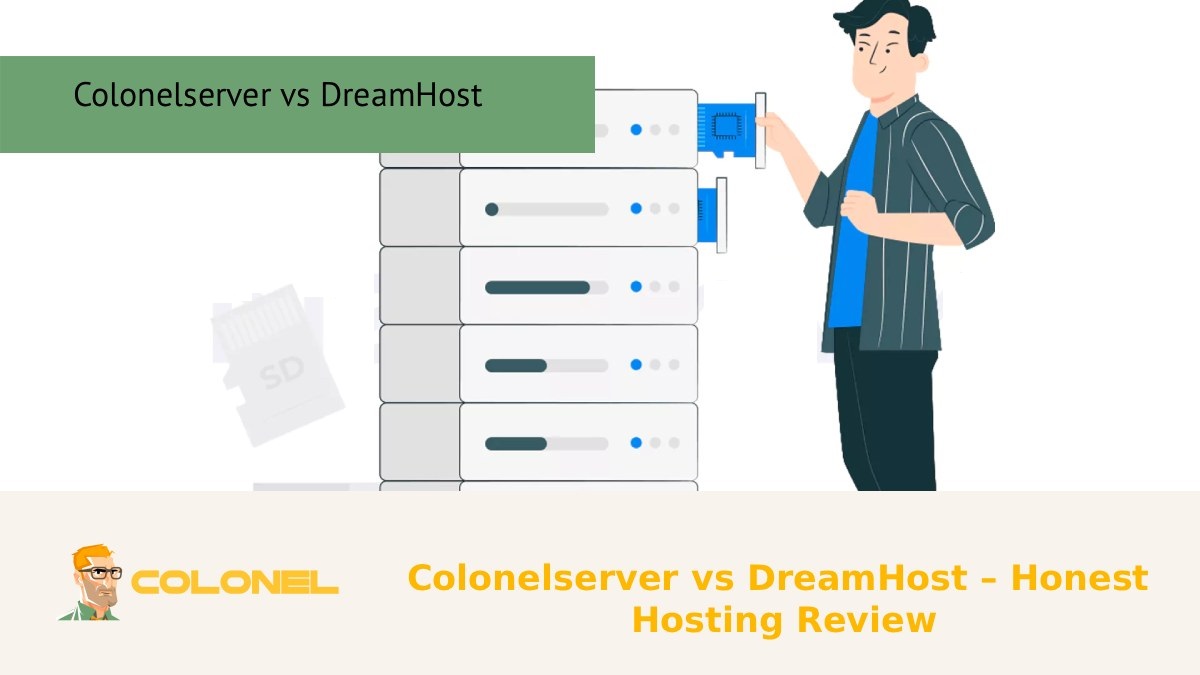 Colonelserver vs DreamHost

SD

COLONEL

Colonelserver vs DreamHost – Honest Hosting Review